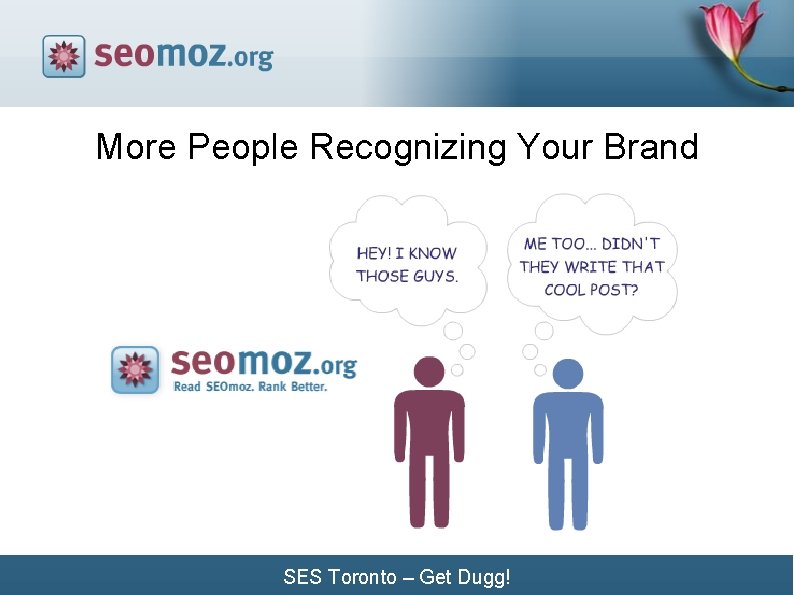 seomoz.org

More People Recognizing Your Brand

HEY! I KNOW THOSE GUYS.

ME TOO... DIDN'T THEY WRITE THAT COOL POST?

seomoz.org
Read SEOmoz. Rank Better.

SES Toronto – Get Dugg!